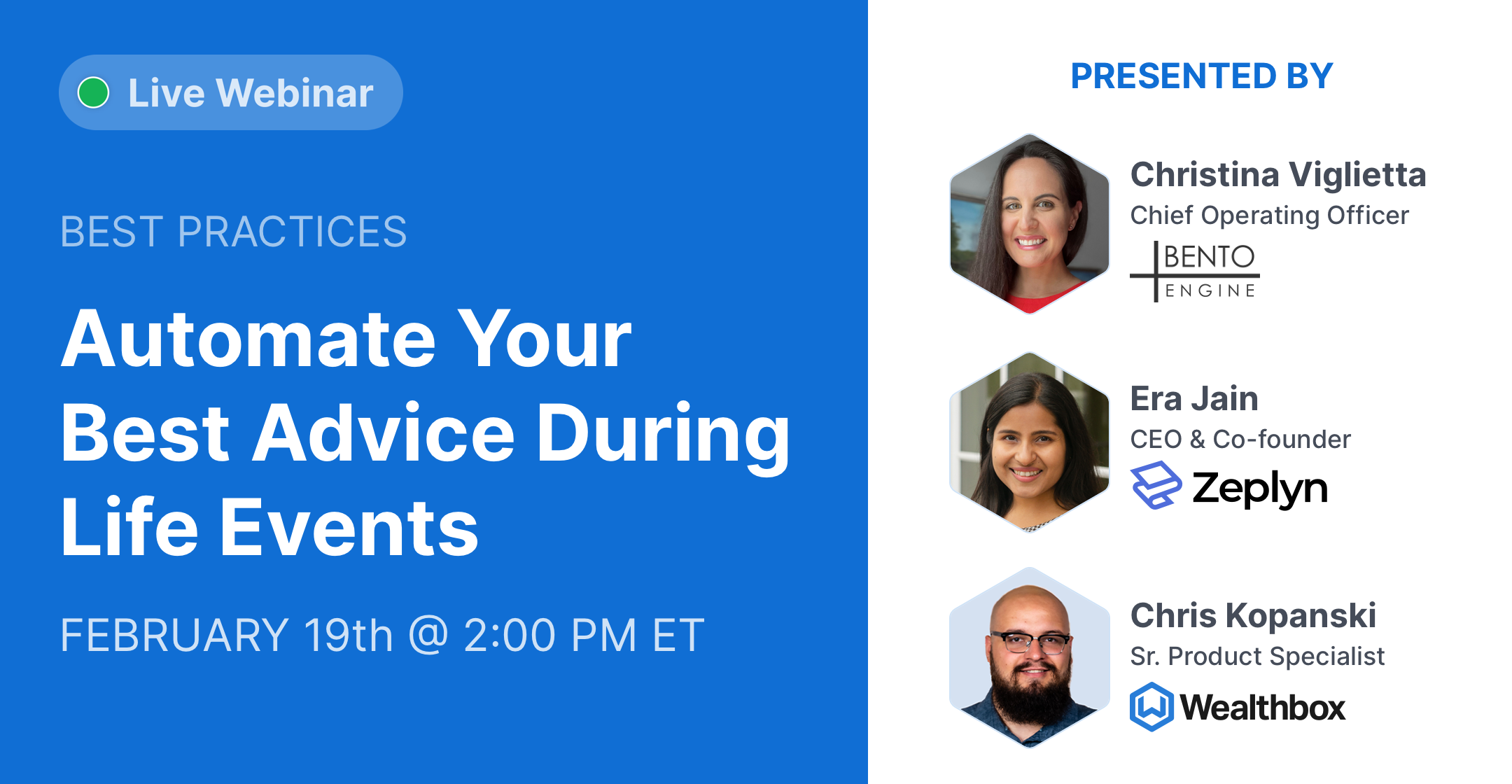 Live Webinar

BEST PRACTICES

Automate Your Best Advice During Life Events

FEBRUARY 19th @ 2:00 PM ET

PRESENTED BY

Christina Viglietta
Chief Operating Officer
BENTO ENGINE

Era Jain
CEO & Co-founder
Zeplyn

Chris Kopanski
Sr. Product Specialist
Wealthbox